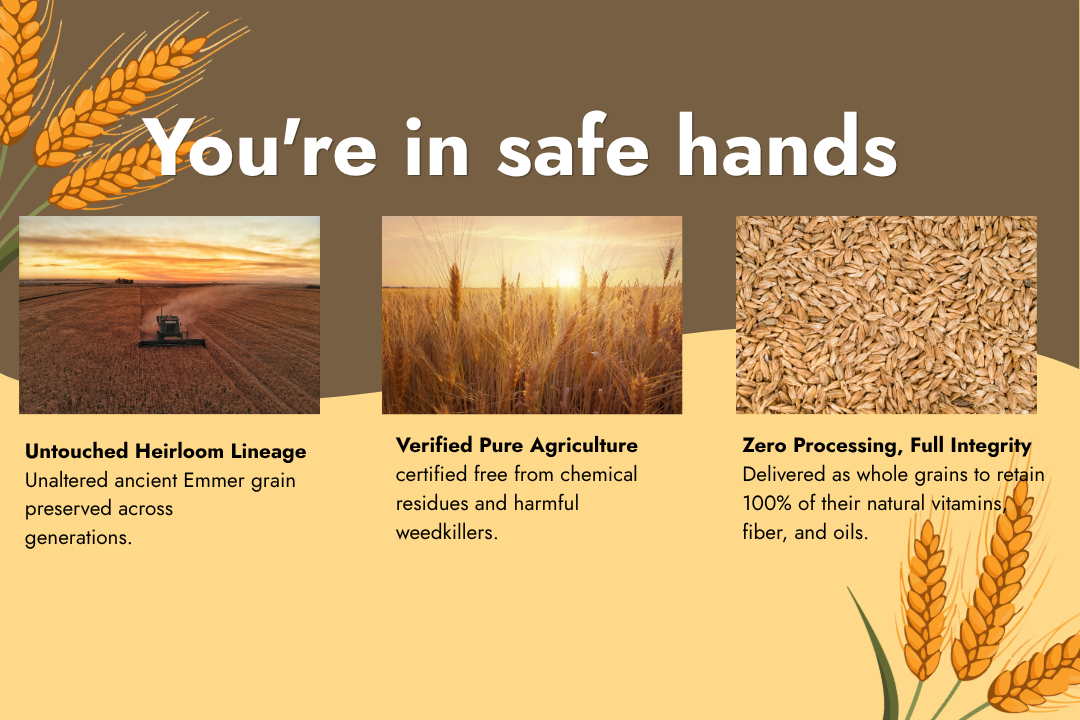 You're in safe hands

**Untouched Heirloom Lineage**
Unaltered ancient Emmer grain preserved across generations.

**Verified Pure Agriculture**
certified free from chemical residues and harmful weedkillers.

**Zero Processing, Full Integrity**
Delivered as whole grains to retain 100% of their natural vitamins, fiber, and oils.